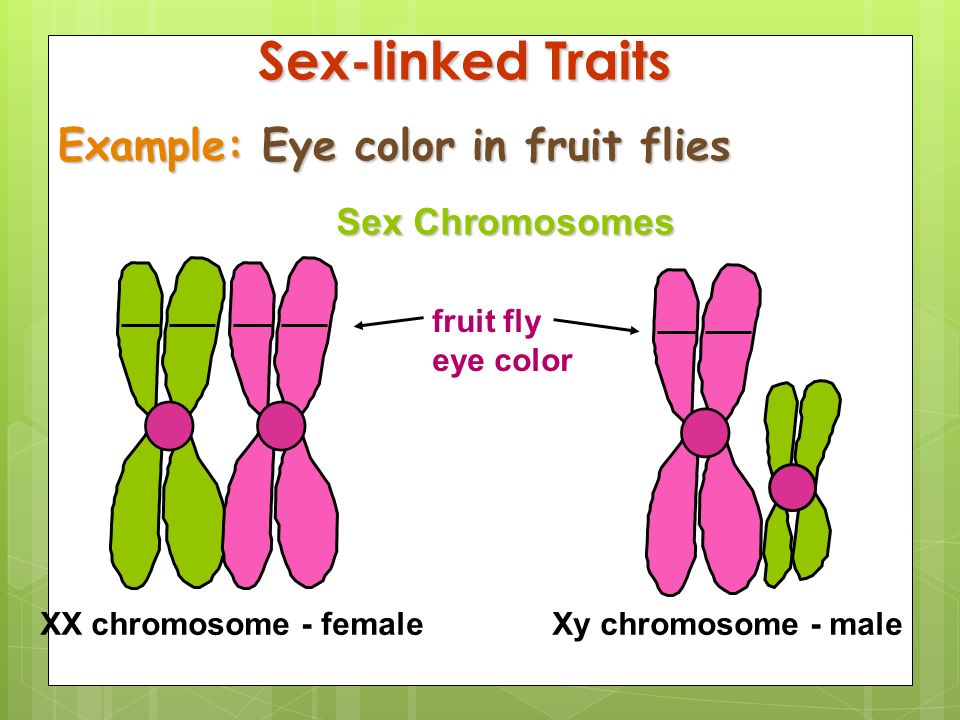 Sex-linked Traits

Example: Eye color in fruit flies

Sex Chromosomes

fruit fly eye color

XX chromosome - female

Xy chromosome - male